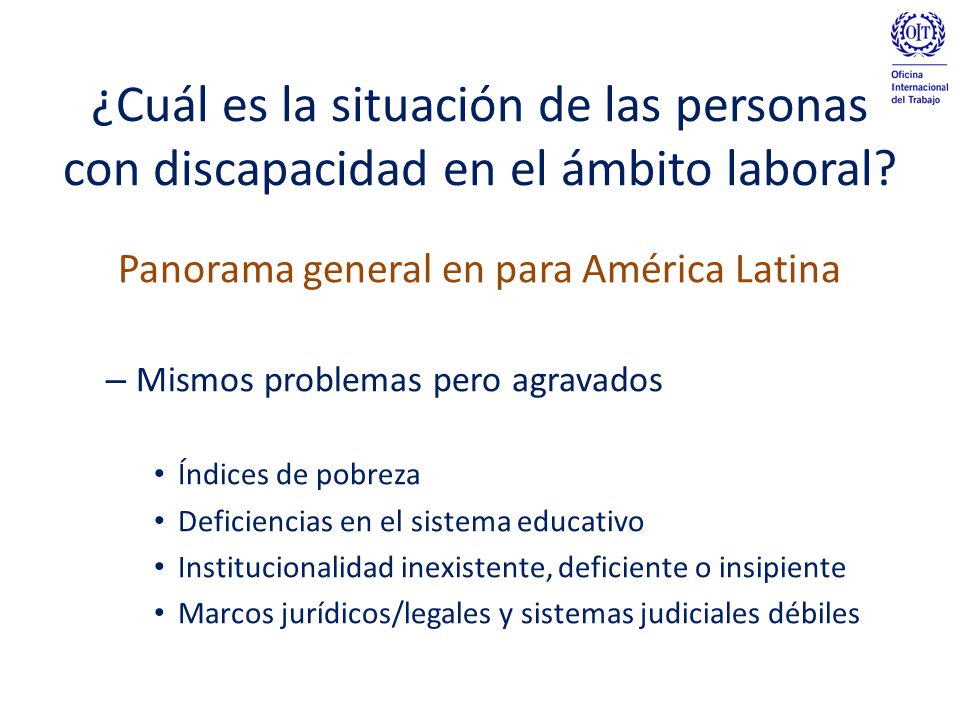 OIT
Oficina Internacional del Trabajo

¿Cuál es la situación de las personas con discapacidad en el ámbito laboral?

Panorama general en para América Latina

– Mismos problemas pero agravados

• Índices de pobreza
• Deficiencias en el sistema educativo
• Institucionalidad inexistente, deficiente o insipiente
• Marcos jurídicos/legales y sistemas judiciales débiles